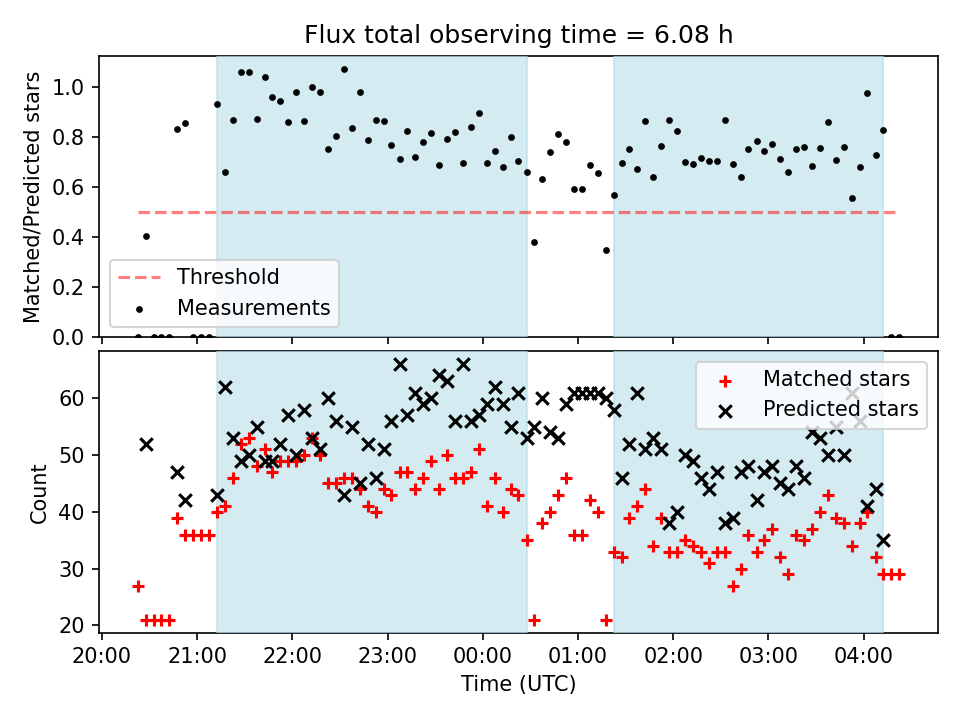 Flux total observing time = 6.08 h

Matched/Predicted stars

1.0
0.8
0.6
0.4
0.2
0.0

Threshold
Measurements

Count

60
50
40
30
20

Matched stars
Predicted stars

20:00 21:00 22:00 23:00 00:00 01:00 02:00 03:00 04:00

Time (UTC)